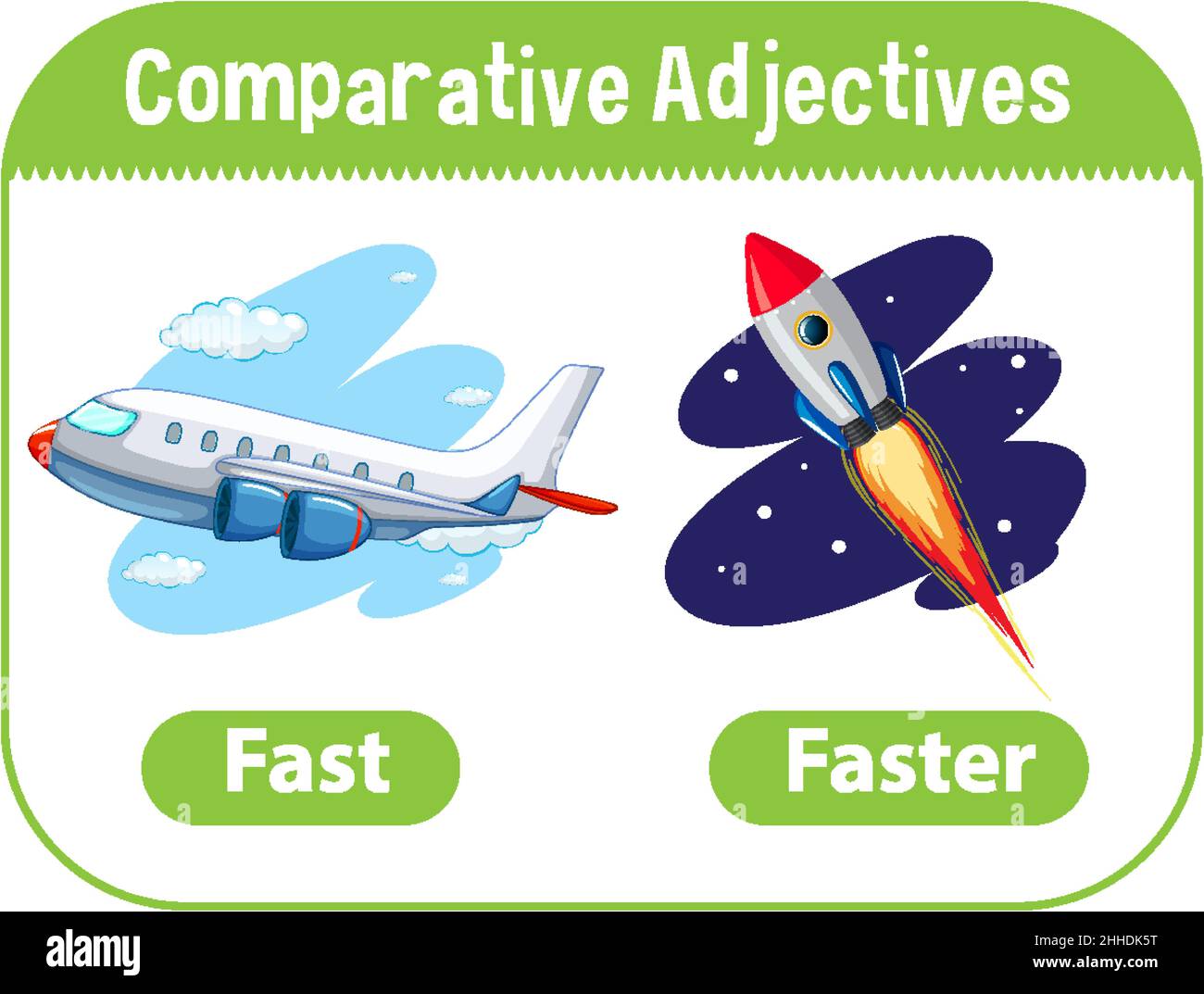 Comparative Adjectives

Fast

Faster

alamy

Image ID: 2HHDK5T
www.alamy.com